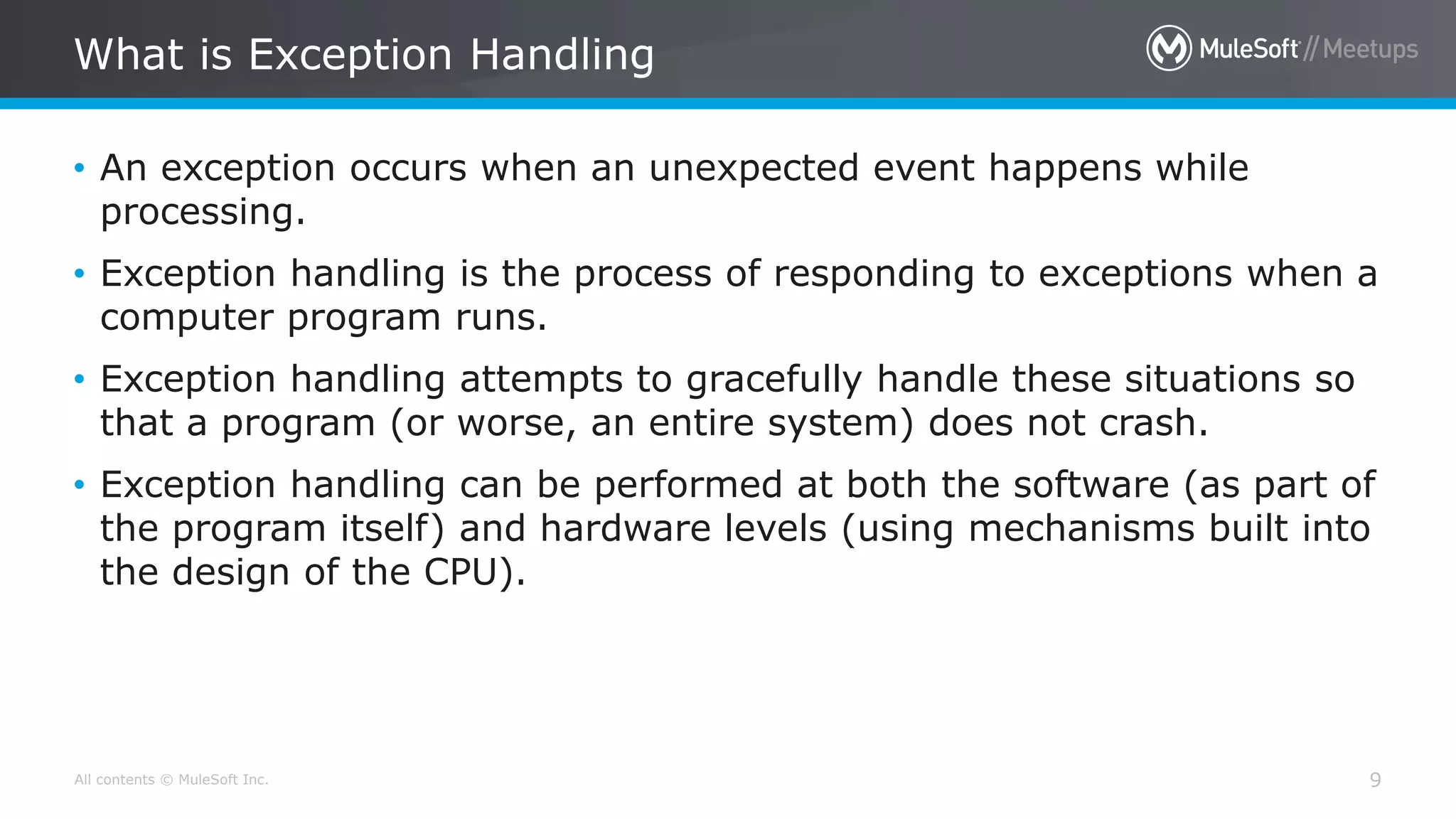 What is Exception Handling

MuleSoft // Meetups

• An exception occurs when an unexpected event happens while processing.

• Exception handling is the process of responding to exceptions when a computer program runs.

• Exception handling attempts to gracefully handle these situations so that a program (or worse, an entire system) does not crash.

• Exception handling can be performed at both the software (as part of the program itself) and hardware levels (using mechanisms built into the design of the CPU).

All contents © MuleSoft Inc.

9